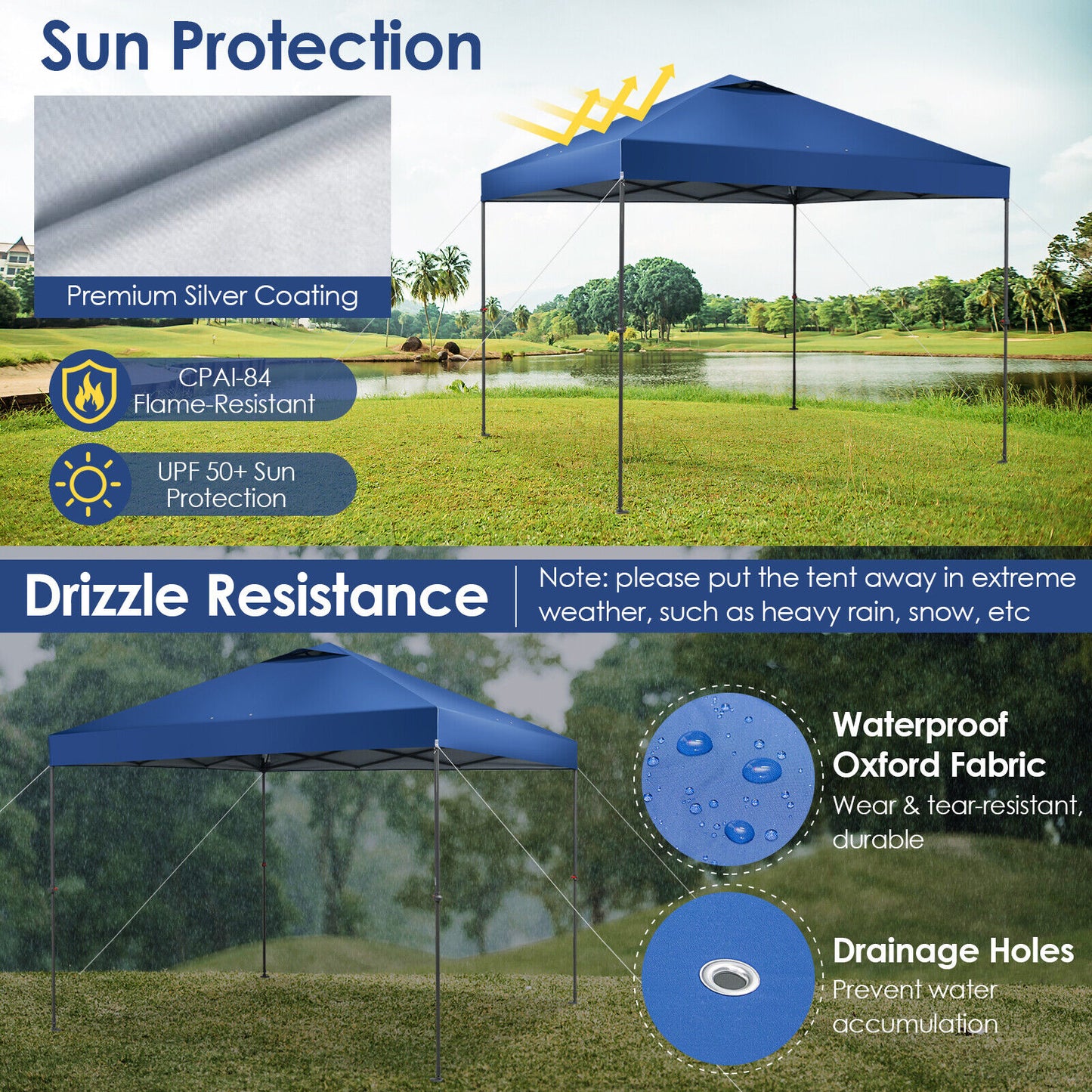 Sun Protection

Premium Silver Coating

CPAI-84
Flame-Resistant

UPF 50+ Sun
Protection

Drizzle Resistance

Note: please put the tent away in extreme weather, such as heavy rain, snow, etc

Waterproof
Oxford Fabric
Wear & tear-resistant, durable

Drainage Holes
Prevent water accumulation